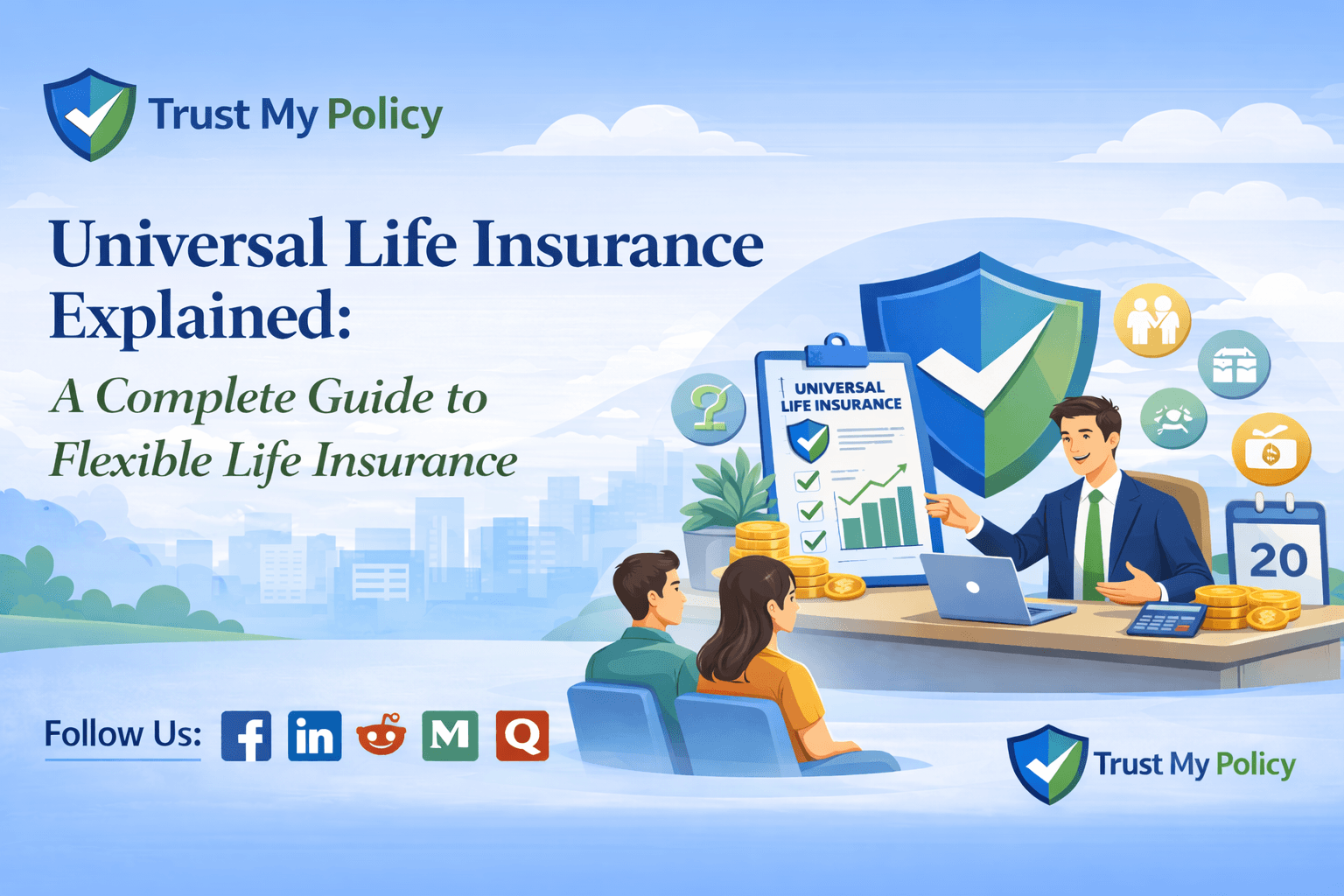 Trust My Policy

Universal Life Insurance Explained:

A Complete Guide to Flexible Life Insurance

UNIVERSAL LIFE INSURANCE

20

Follow Us:

f in M Q

Trust My Policy